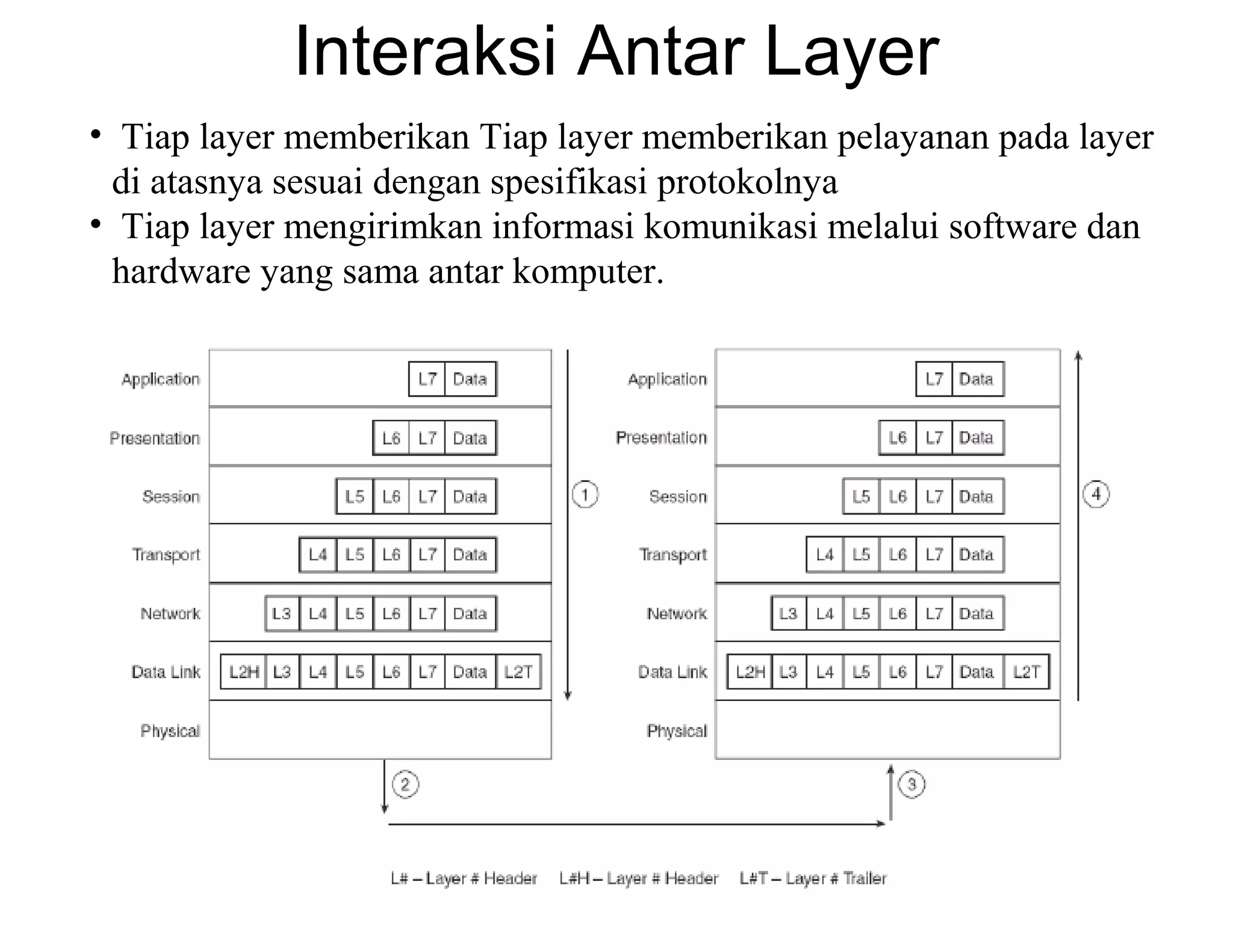 Interaksi Antar Layer

• Tiap layer memberikan Tiap layer memberikan pelayanan pada layer di atasnya sesuai dengan spesifikasi protokolnya
• Tiap layer mengirimkan informasi komunikasi melalui software dan hardware yang sama antar komputer.

Application L7 Data
Presentation L6 L7 Data
Session L5 L6 L7 Data
Transport L4 L5 L6 L7 Data
Network L3 L4 L5 L6 L7 Data
Data Link L2H L3 L4 L5 L6 L7 Data L2T
Physical

1

Application L7 Data
Presentation L6 L7 Data
Session L5 L6 L7 Data
Transport L4 L5 L6 L7 Data
Network L3 L4 L5 L6 L7 Data
Data Link L2H L3 L4 L5 L6 L7 Data L2T
Physical

4

2

3

L# – Layer # Header L#H – Layer # Header L#T – Layer # Trailer